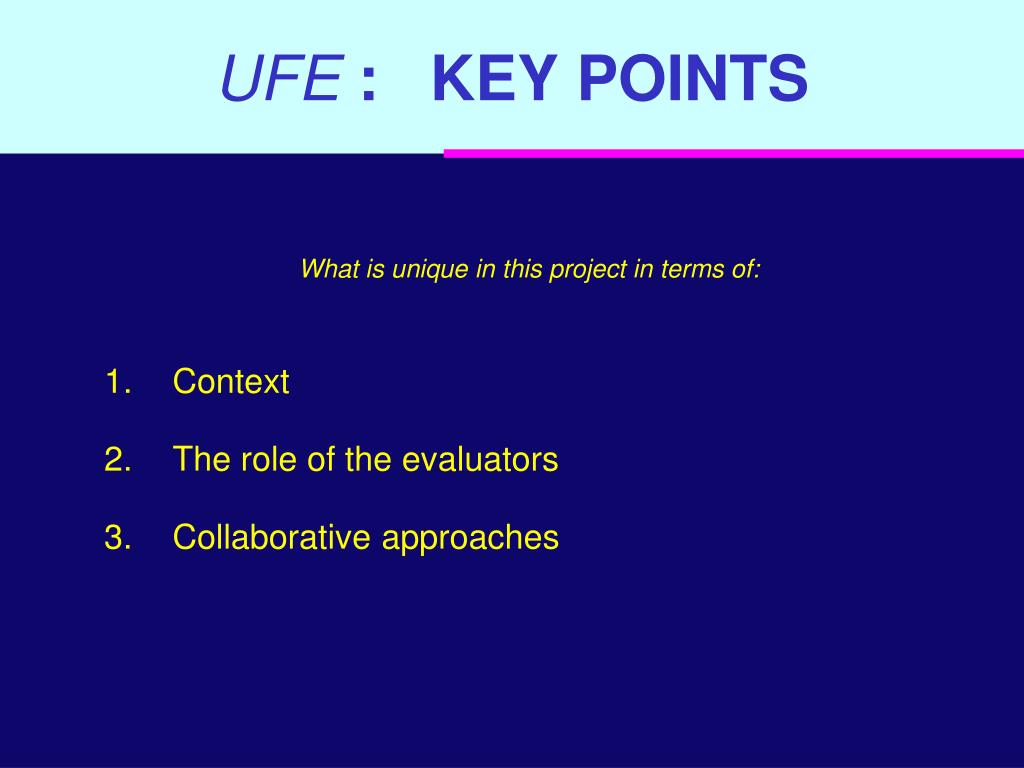 UFE : KEY POINTS

What is unique in this project in terms of:

1. Context
2. The role of the evaluators
3. Collaborative approaches